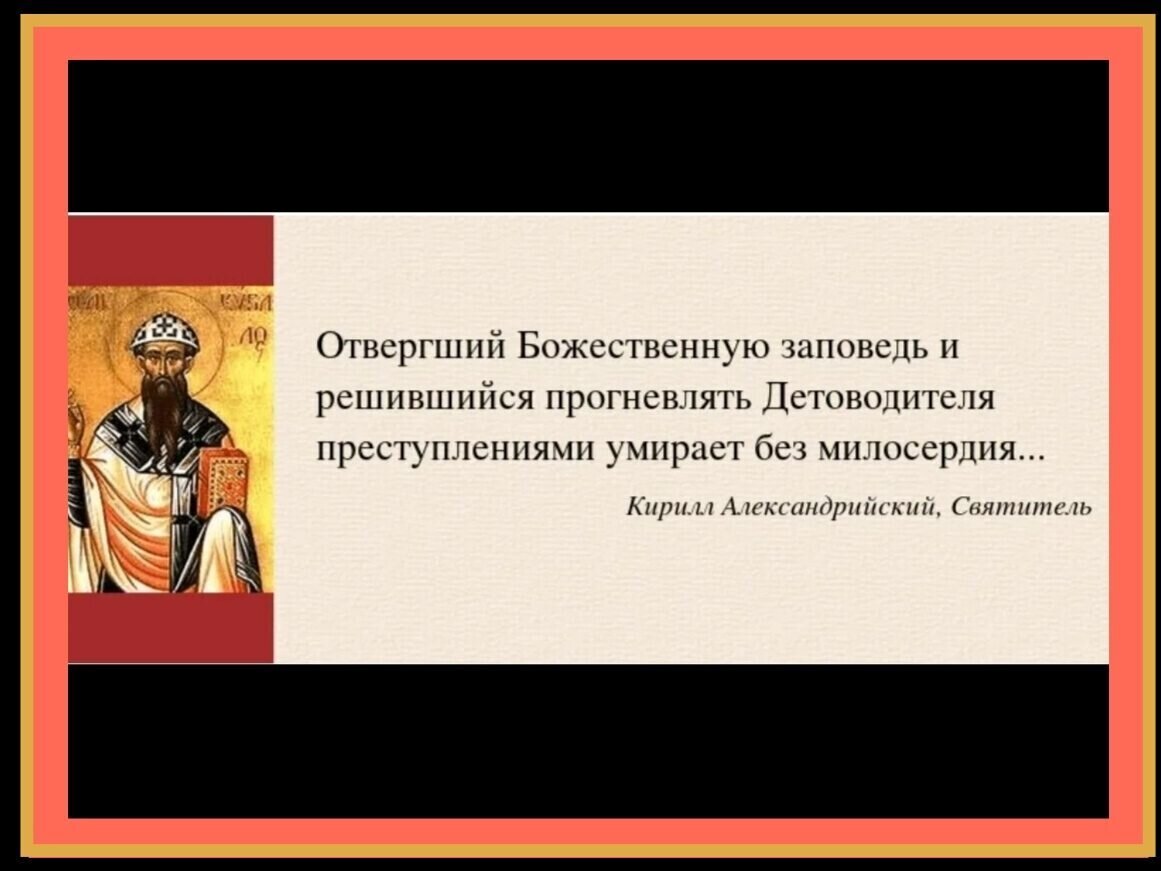 Отвергший Божественную заповедь и решившийся прогневлять Детоводителя преступлениями умирает без милосердия...

Кирилл Александрийский, Святитель